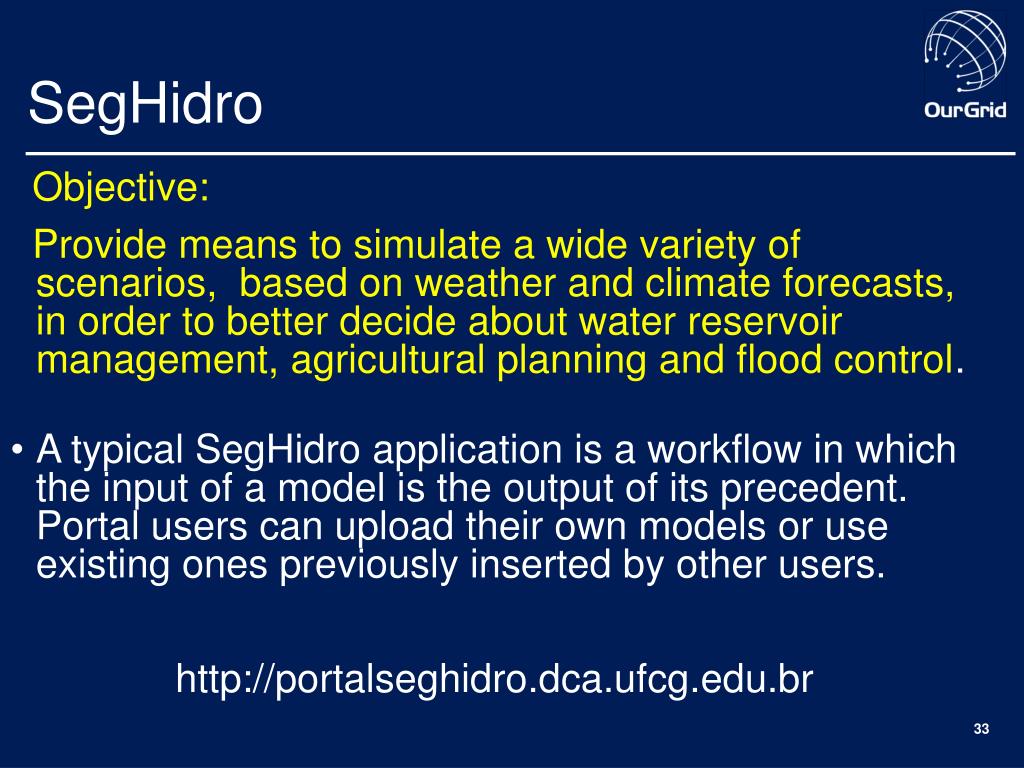 SegHidro

OurGrid

Objective:

Provide means to simulate a wide variety of scenarios, based on weather and climate forecasts, in order to better decide about water reservoir management, agricultural planning and flood control.

• A typical SegHidro application is a workflow in which the input of a model is the output of its precedent. Portal users can upload their own models or use existing ones previously inserted by other users.

http://portalseghidro.dca.ufcg.edu.br

33